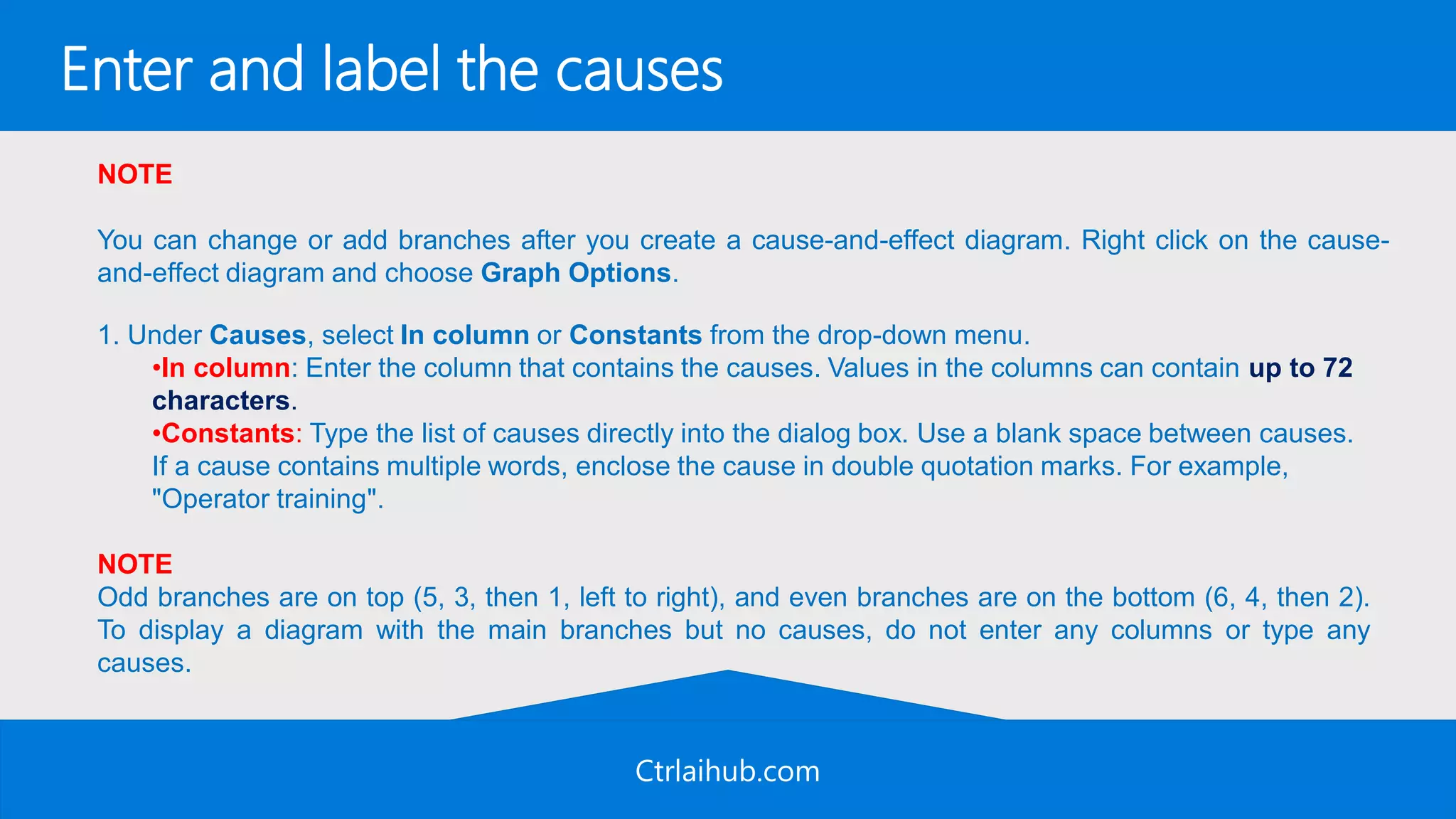 Enter and label the causes

NOTE

You can change or add branches after you create a cause-and-effect diagram. Right click on the cause-and-effect diagram and choose Graph Options.

1. Under Causes, select In column or Constants from the drop-down menu.
•In column: Enter the column that contains the causes. Values in the columns can contain up to 72 characters.
•Constants: Type the list of causes directly into the dialog box. Use a blank space between causes. If a cause contains multiple words, enclose the cause in double quotation marks. For example, "Operator training".

NOTE
Odd branches are on top (5, 3, then 1, left to right), and even branches are on the bottom (6, 4, then 2). To display a diagram with the main branches but no causes, do not enter any columns or type any causes.

Ctrlaihub.com